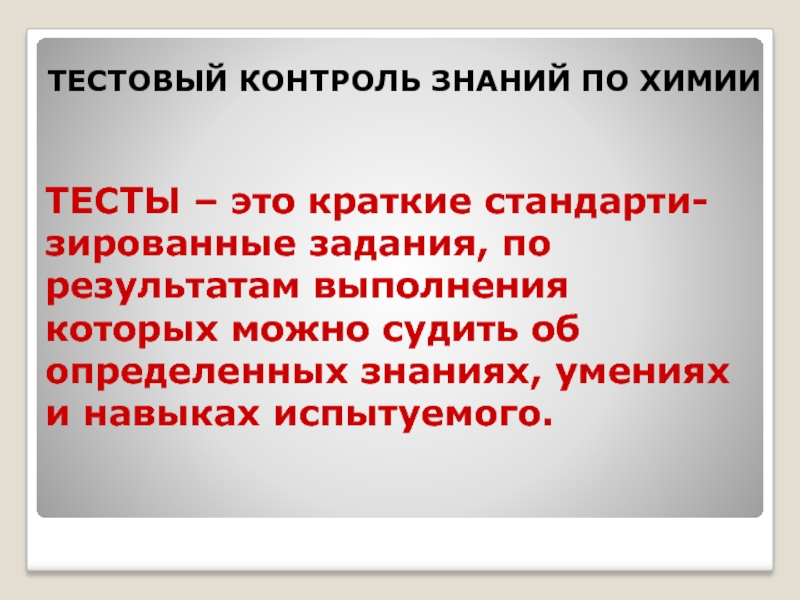 ТЕСТОВЫЙ КОНТРОЛЬ ЗНАНИЙ ПО ХИМИИ

ТЕСТЫ – это краткие стандартизированные задания, по результатам выполнения которых можно судить об определенных знаниях, умениях и навыках испытуемого.